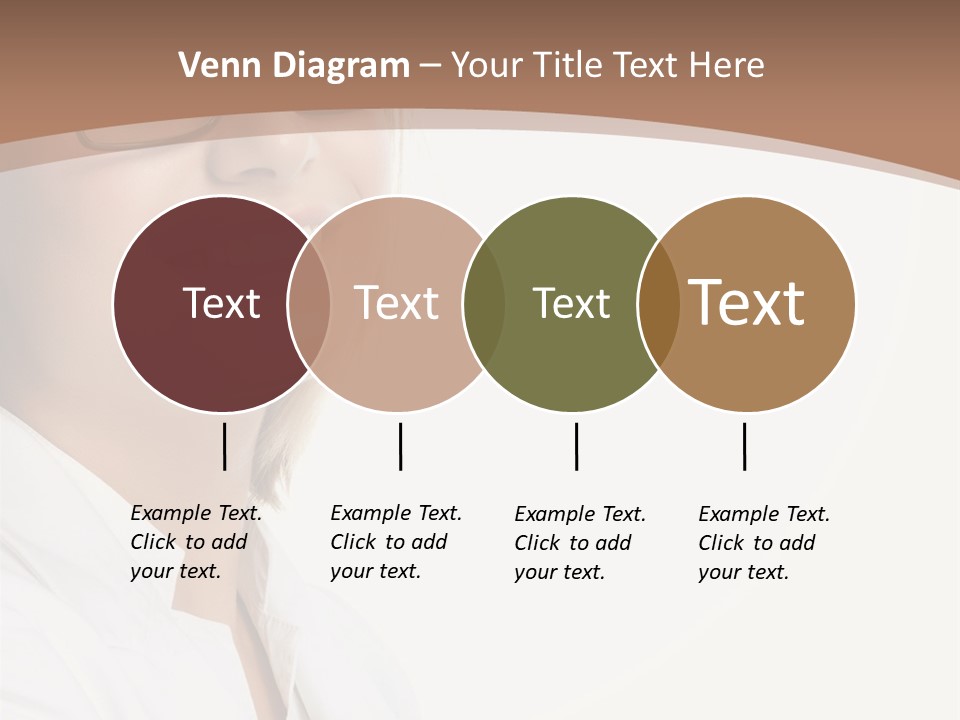 Venn Diagram – Your Title Text Here

Text

Text

Text

Text

Example Text. Click to add your text.

Example Text. Click to add your text.

Example Text. Click to add your text.

Example Text. Click to add your text.